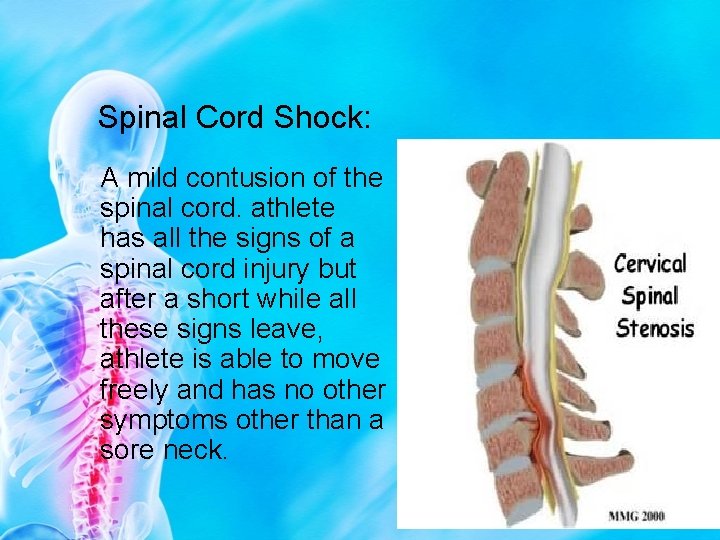 Spinal Cord Shock:

A mild contusion of the spinal cord. athlete has all the signs of a spinal cord injury but after a short while all these signs leave, athlete is able to move freely and has no other symptoms other than a sore neck.

Cervical Spinal Stenosis

MMG 2000